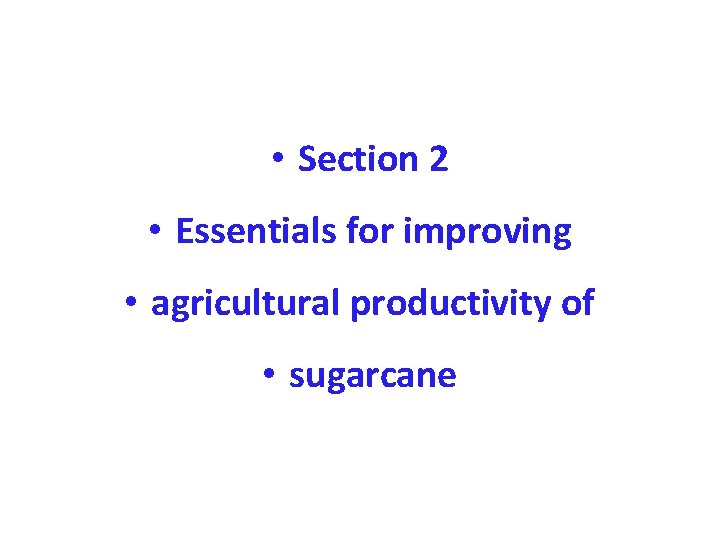 • Section 2

• Essentials for improving

• agricultural productivity of

• sugarcane